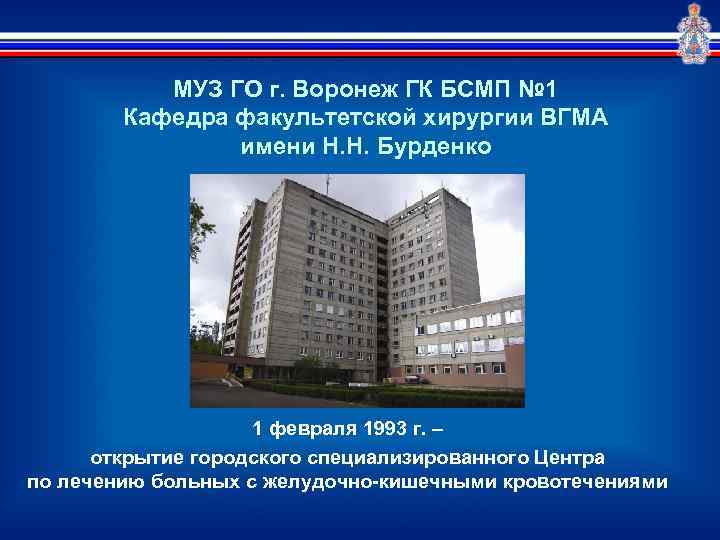 МУЗ ГО г. Воронеж ГК БСМП №1
Кафедра факультетской хирургии ВГМА
имени Н.Н. Бурденко

1 февраля 1993 г. –
открытие городского специализированного Центра
по лечению больных с желудочно-кишечными кровотечениями